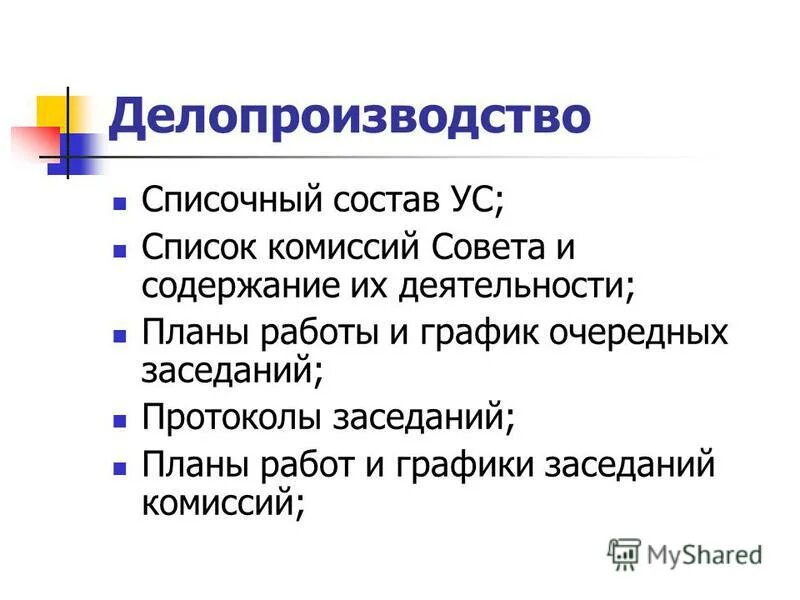 Делопроизводство

- Списочный состав УС;
- Список комиссий Совета и содержание их деятельности;
- Планы работы и график очередных заседаний;
- Протоколы заседаний;
- Планы работ и графики заседаний комиссий;

MyShared